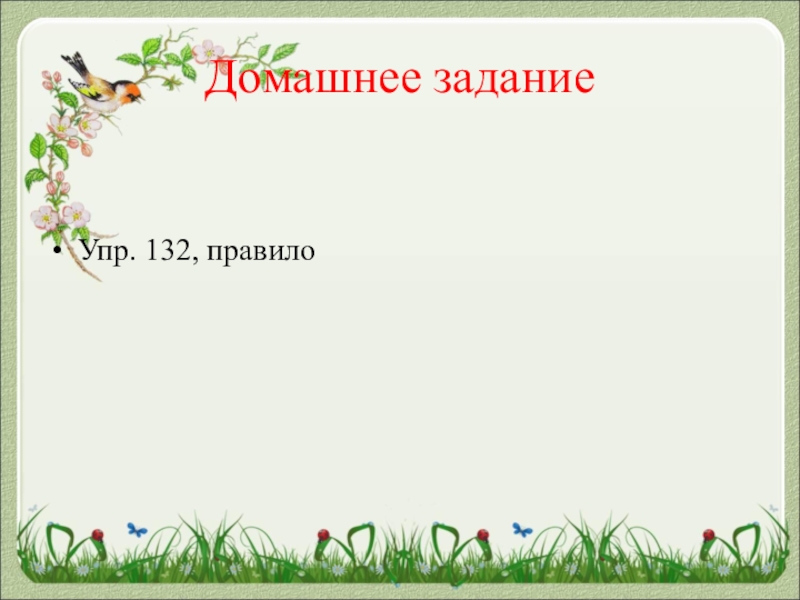 Домашнее задание

• Упр. 132, правило